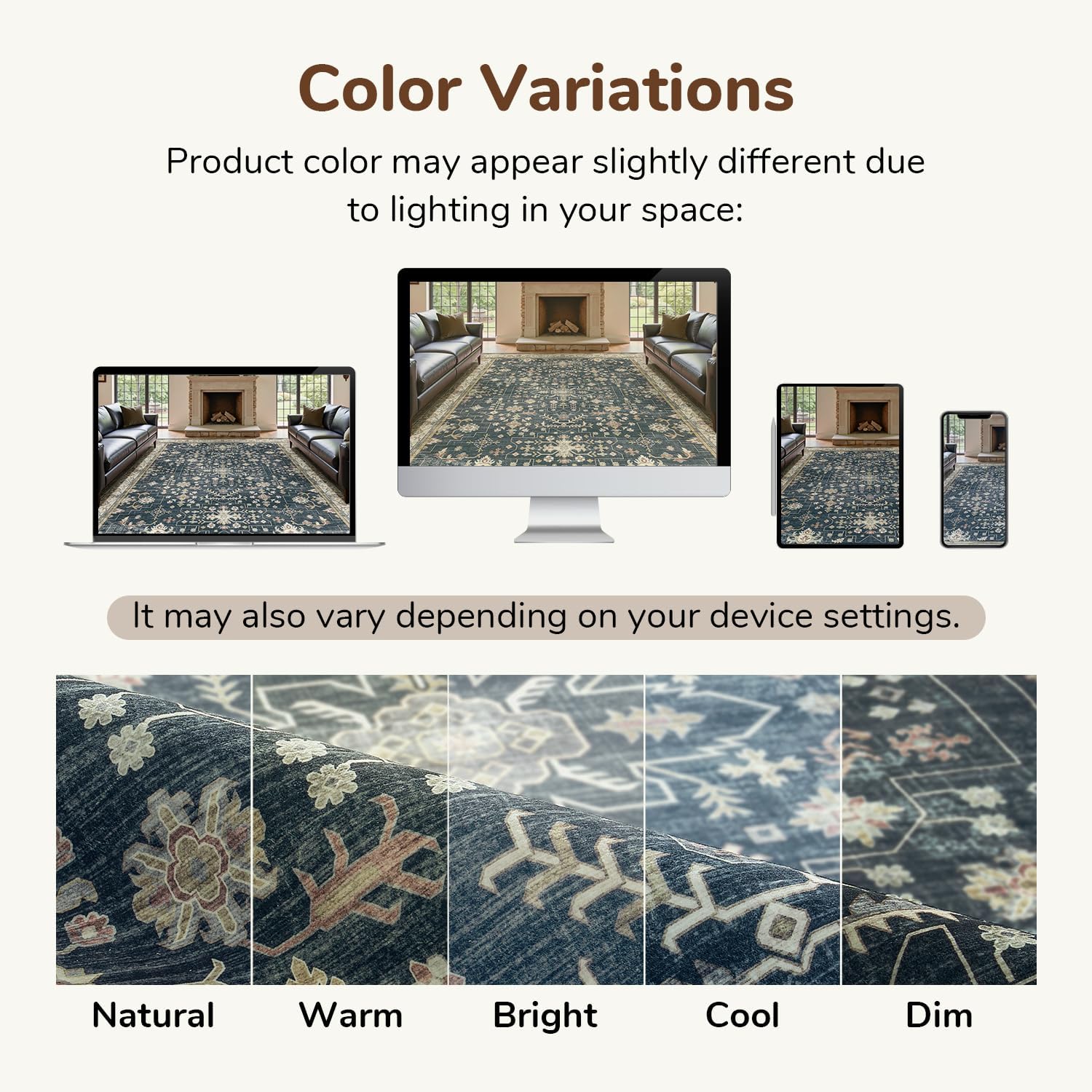 Color Variations

Product color may appear slightly different due to lighting in your space:

It may also vary depending on your device settings.

Natural Warm Bright Cool Dim